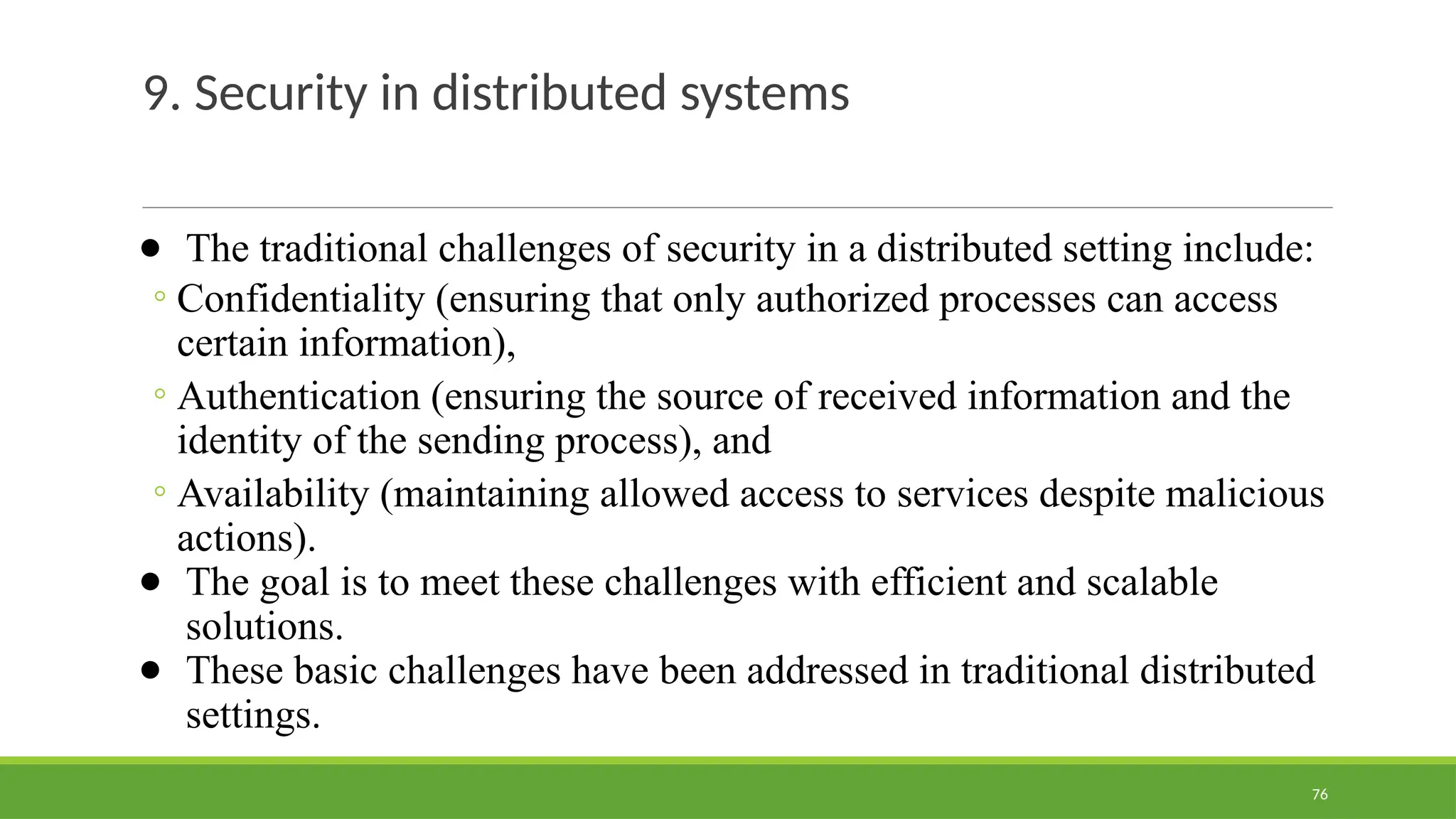 9. Security in distributed systems

● The traditional challenges of security in a distributed setting include:

◦ Confidentiality (ensuring that only authorized processes can access certain information),

◦ Authentication (ensuring the source of received information and the identity of the sending process), and

◦ Availability (maintaining allowed access to services despite malicious actions).

● The goal is to meet these challenges with efficient and scalable solutions.

● These basic challenges have been addressed in traditional distributed settings.

76